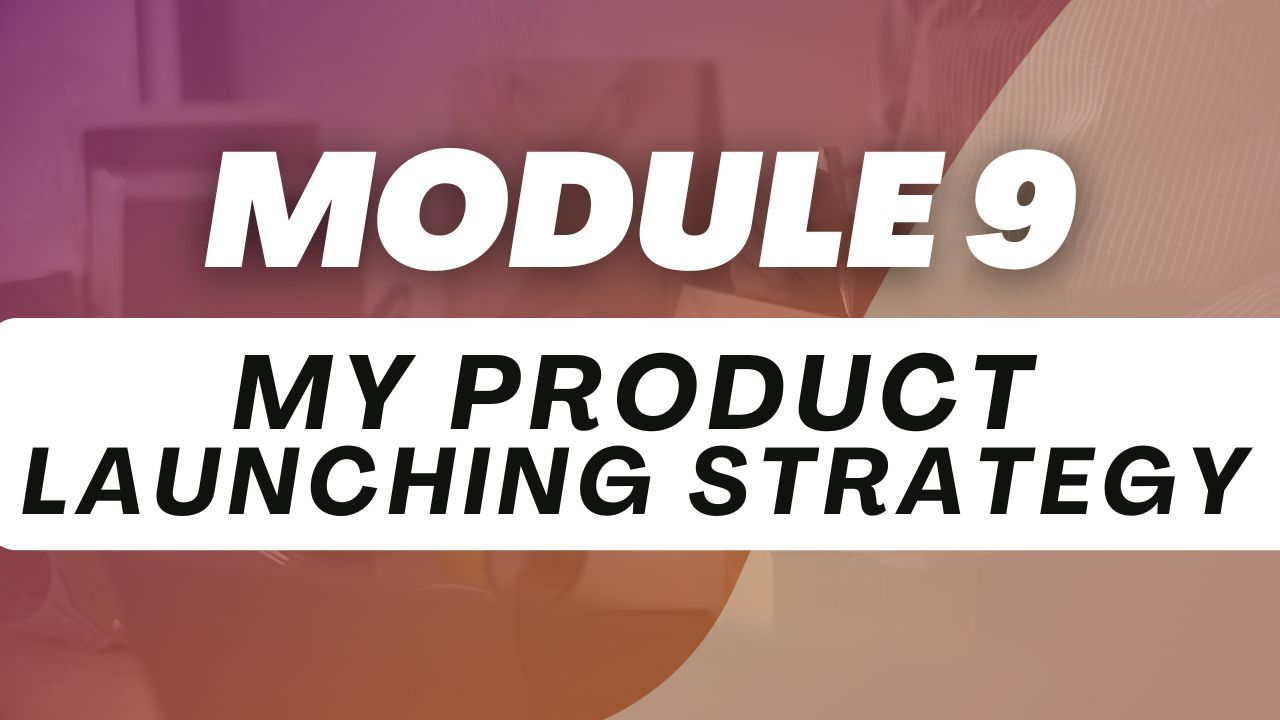 MODULE 9

MY PRODUCT LAUNCHING STRATEGY